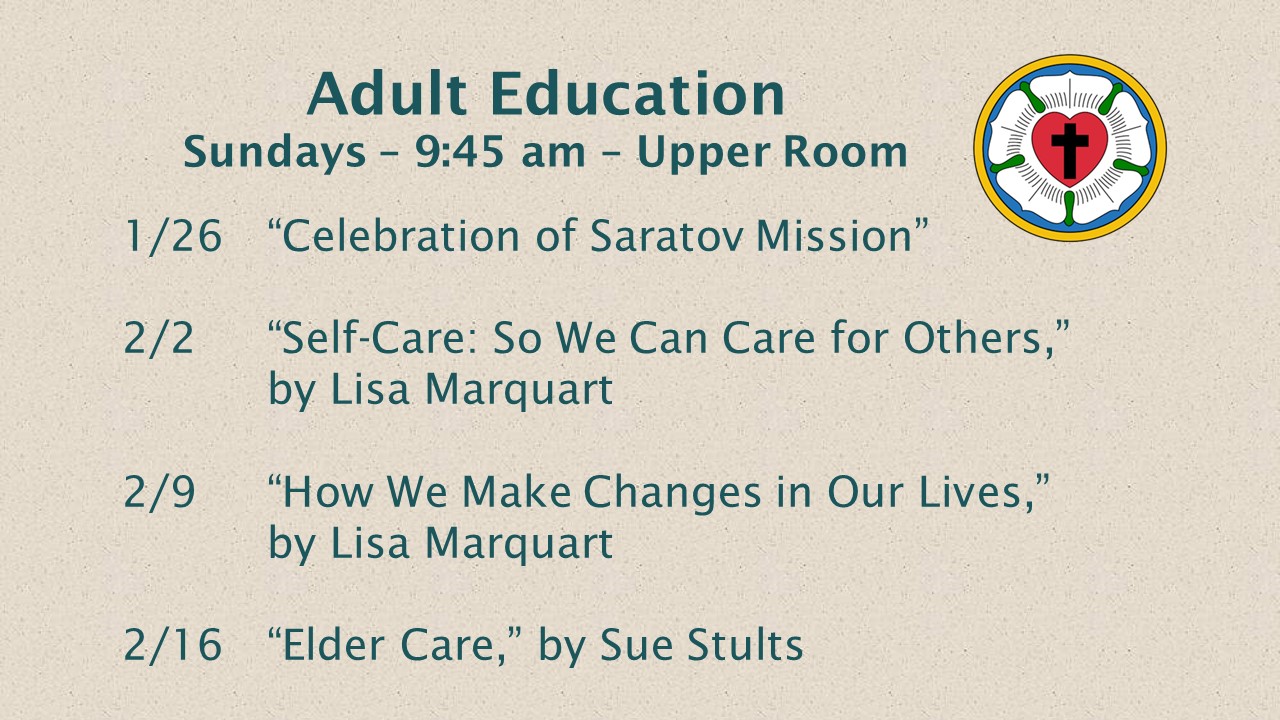 Adult Education
Sundays – 9:45 am – Upper Room

1/26 “Celebration of Saratov Mission”

2/2 “Self-Care: So We Can Care for Others,” by Lisa Marquart

2/9 “How We Make Changes in Our Lives,” by Lisa Marquart

2/16 “Elder Care,” by Sue Stults